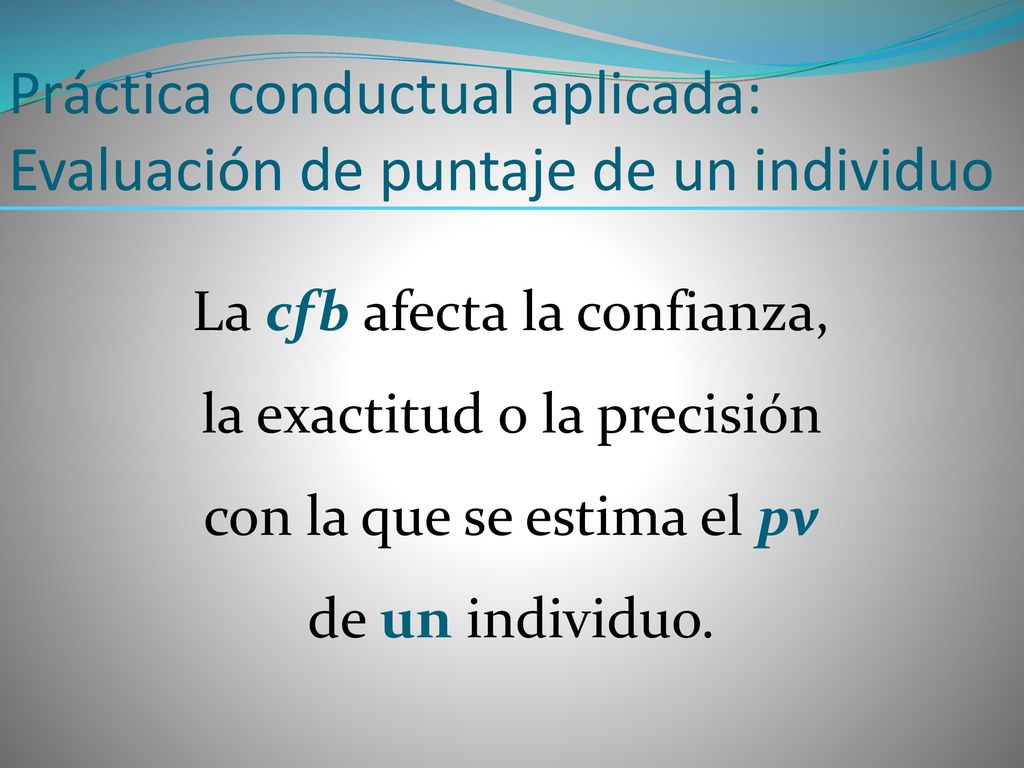 Práctica conductual aplicada: Evaluación de puntaje de un individuo

La cfb afecta la confianza, la exactitud o la precisión con la que se estima el pv de un individuo.